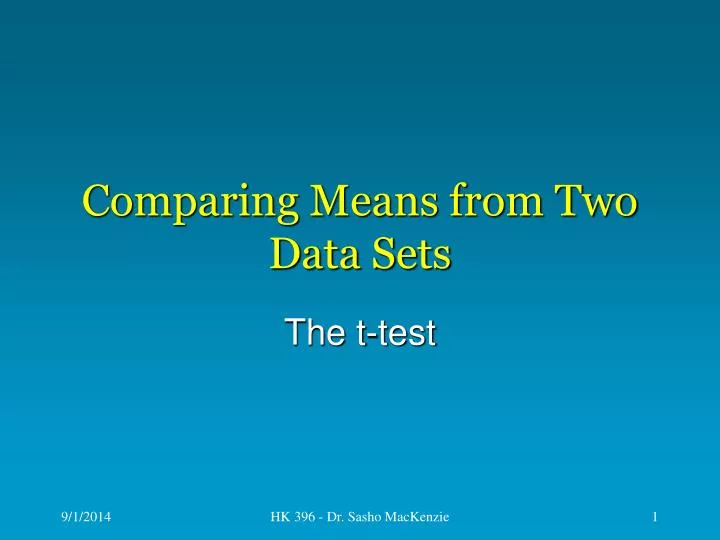 Comparing Means from Two Data Sets

The t-test

9/1/2014

HK 396 - Dr. Sasho MacKenzie

1